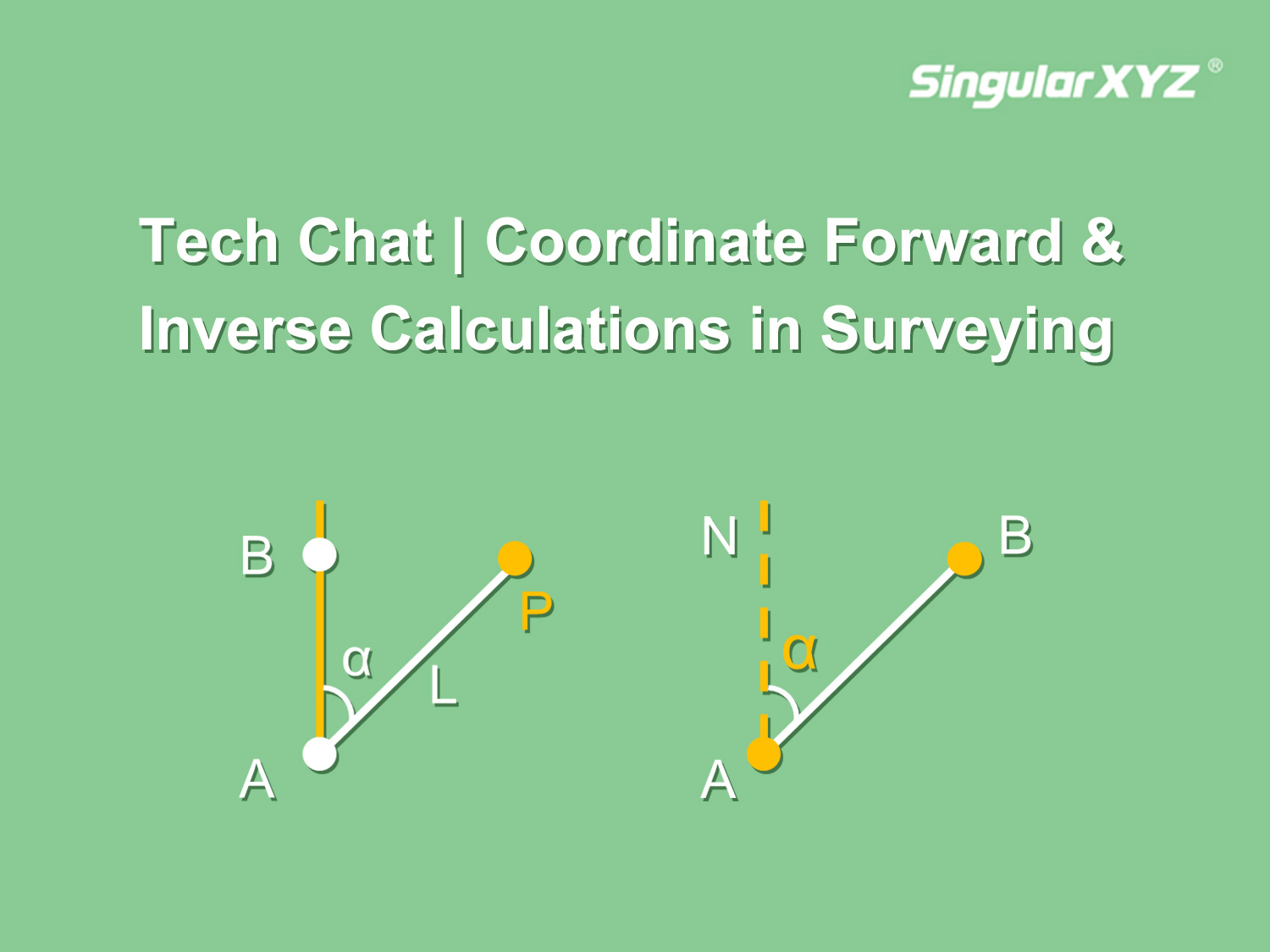 SingularXYZ®

Tech Chat | Coordinate Forward & Inverse Calculations in Surveying

B
P
α
L
A

N
B
α
A